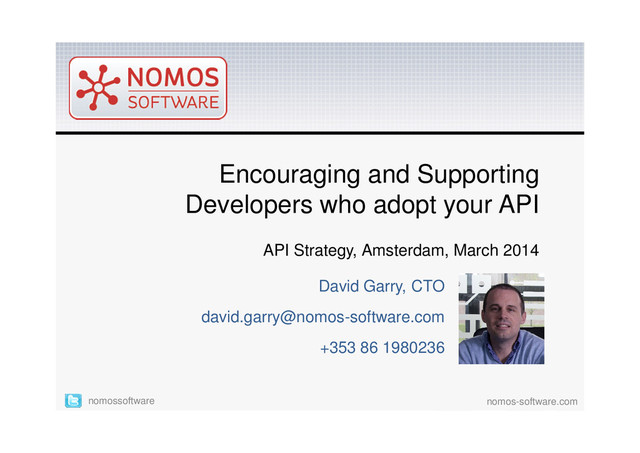 NOMOS SOFTWARE

Encouraging and Supporting Developers who adopt your API

API Strategy, Amsterdam, March 2014

David Garry, CTO

david.garry@nomos-software.com

+353 86 1980236

nomossoftware

nomos-software.com